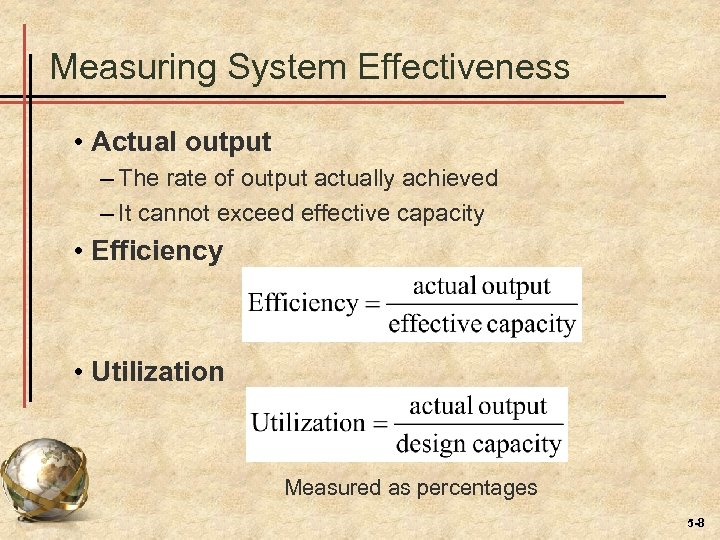 Measuring System Effectiveness

• Actual output
– The rate of output actually achieved
– It cannot exceed effective capacity

• Efficiency

$\text{Efficiency} = \frac{\text{actual output}}{\text{effective capacity}}$

• Utilization

$\text{Utilization} = \frac{\text{actual output}}{\text{design capacity}}$

Measured as percentages

5-8